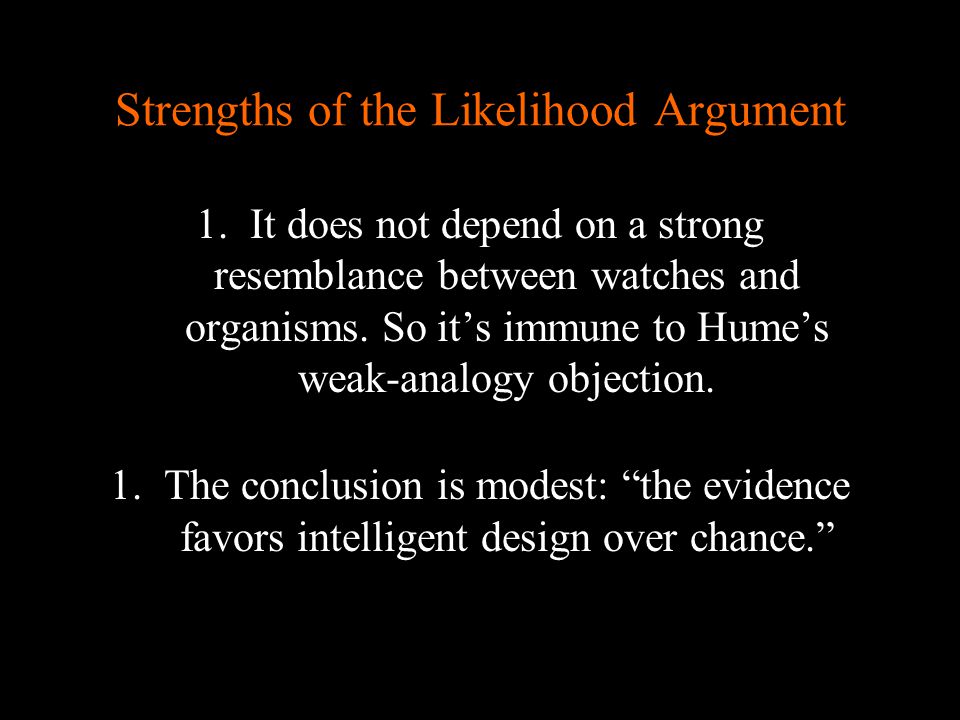 Strengths of the Likelihood Argument

1. It does not depend on a strong resemblance between watches and organisms. So it’s immune to Hume’s weak-analogy objection.

1. The conclusion is modest: “the evidence favors intelligent design over chance.”